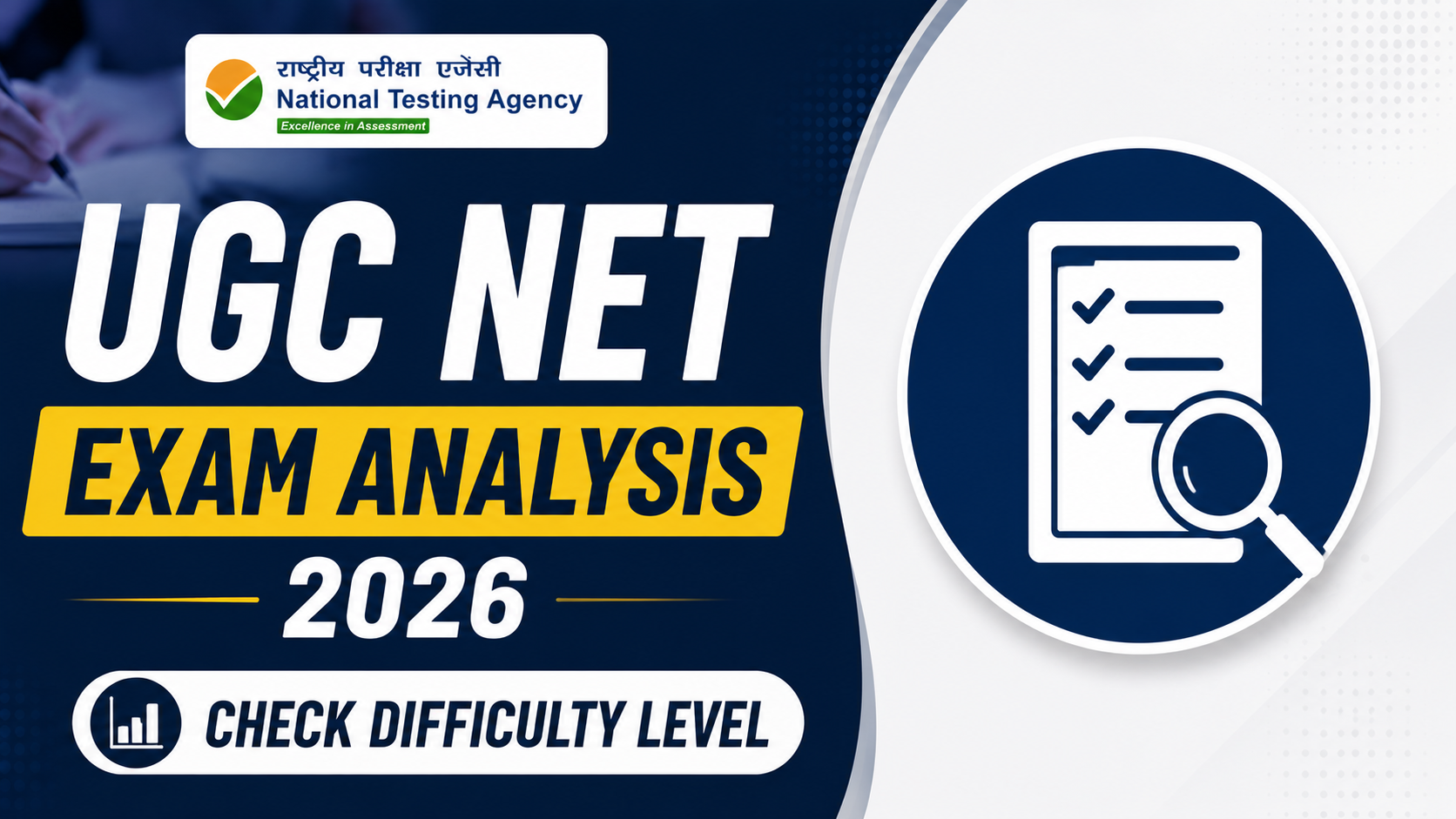 राष्ट्रीय परीक्षा एजेंसी
National Testing Agency
Excellence in Assessment

UGC NET
EXAM ANALYSIS
2026

CHECK DIFFICULTY LEVEL